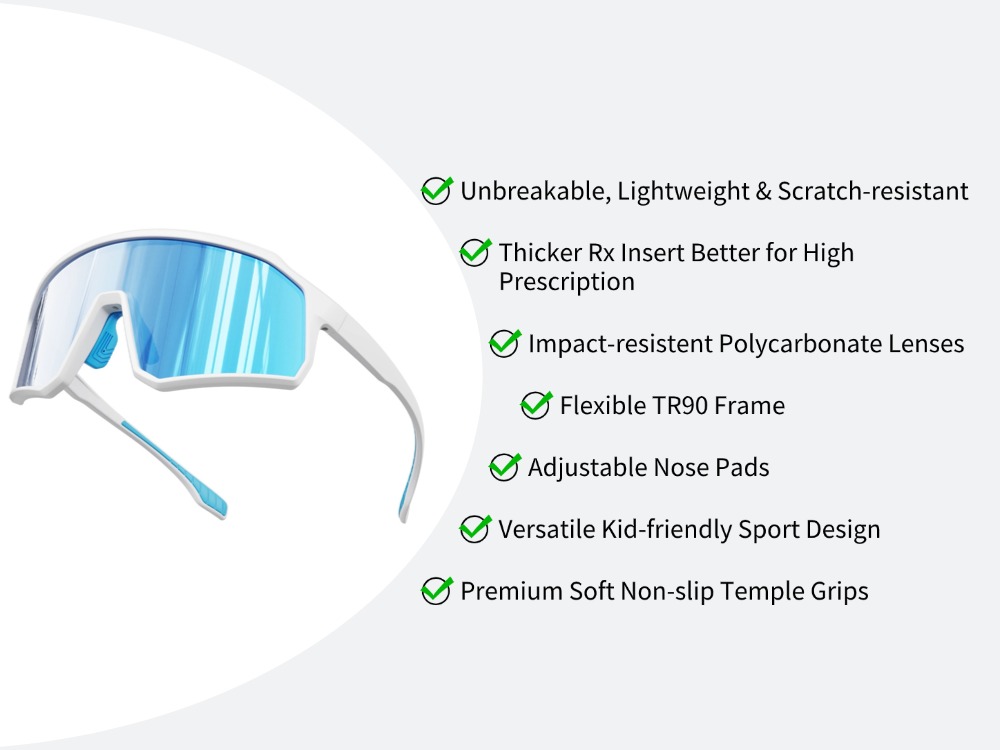 Unbreakable, Lightweight & Scratch-resistant

Thicker Rx Insert Better for High Prescription

Impact-resistent Polycarbonate Lenses

Flexible TR90 Frame

Adjustable Nose Pads

Versatile Kid-friendly Sport Design

Premium Soft Non-slip Temple Grips